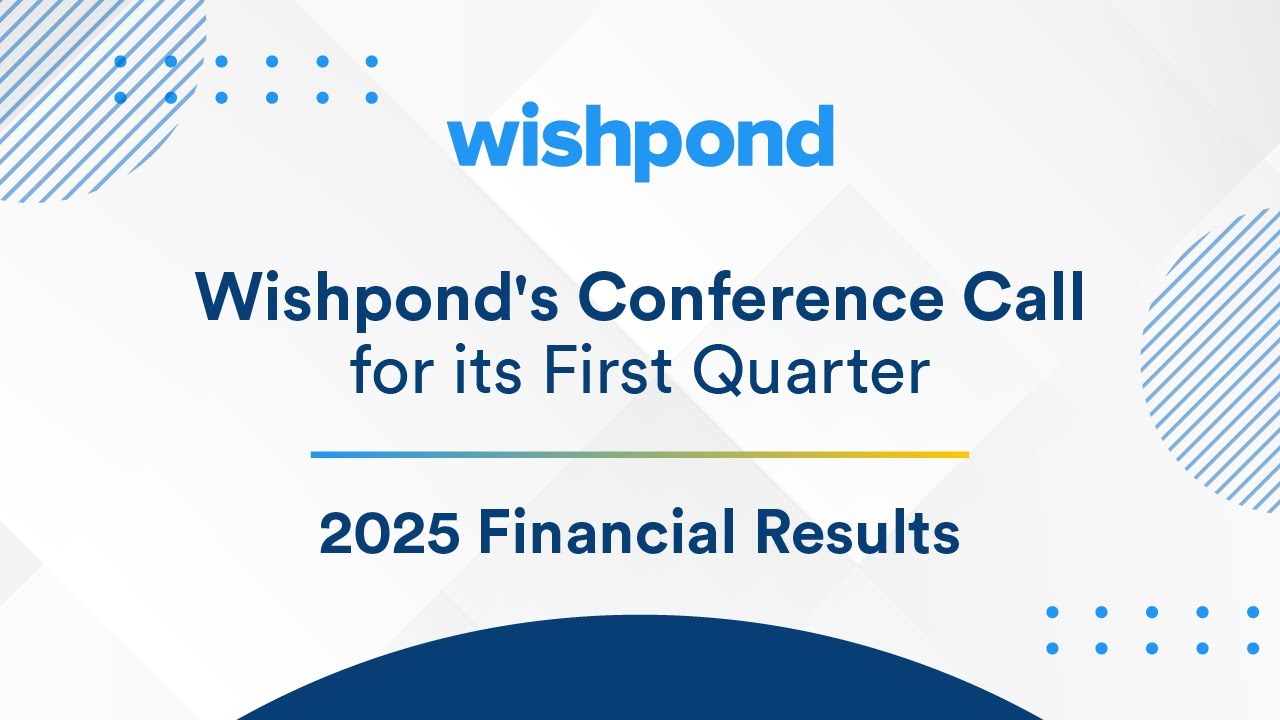 wishpond

Wishpond's Conference Call for its First Quarter

2025 Financial Results